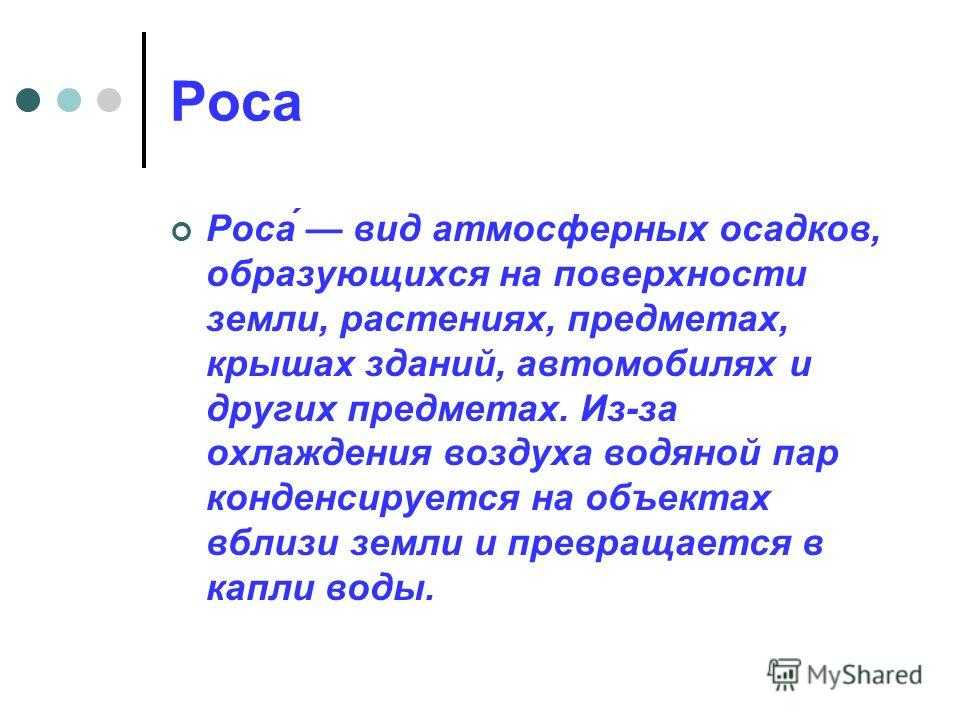 Роса

Роса́ — вид атмосферных осадков, образующихся на поверхности земли, растениях, предметах, крышах зданий, автомобилях и других предметах. Из-за охлаждения воздуха водяной пар конденсируется на объектах вблизи земли и превращается в капли воды.

MyShared